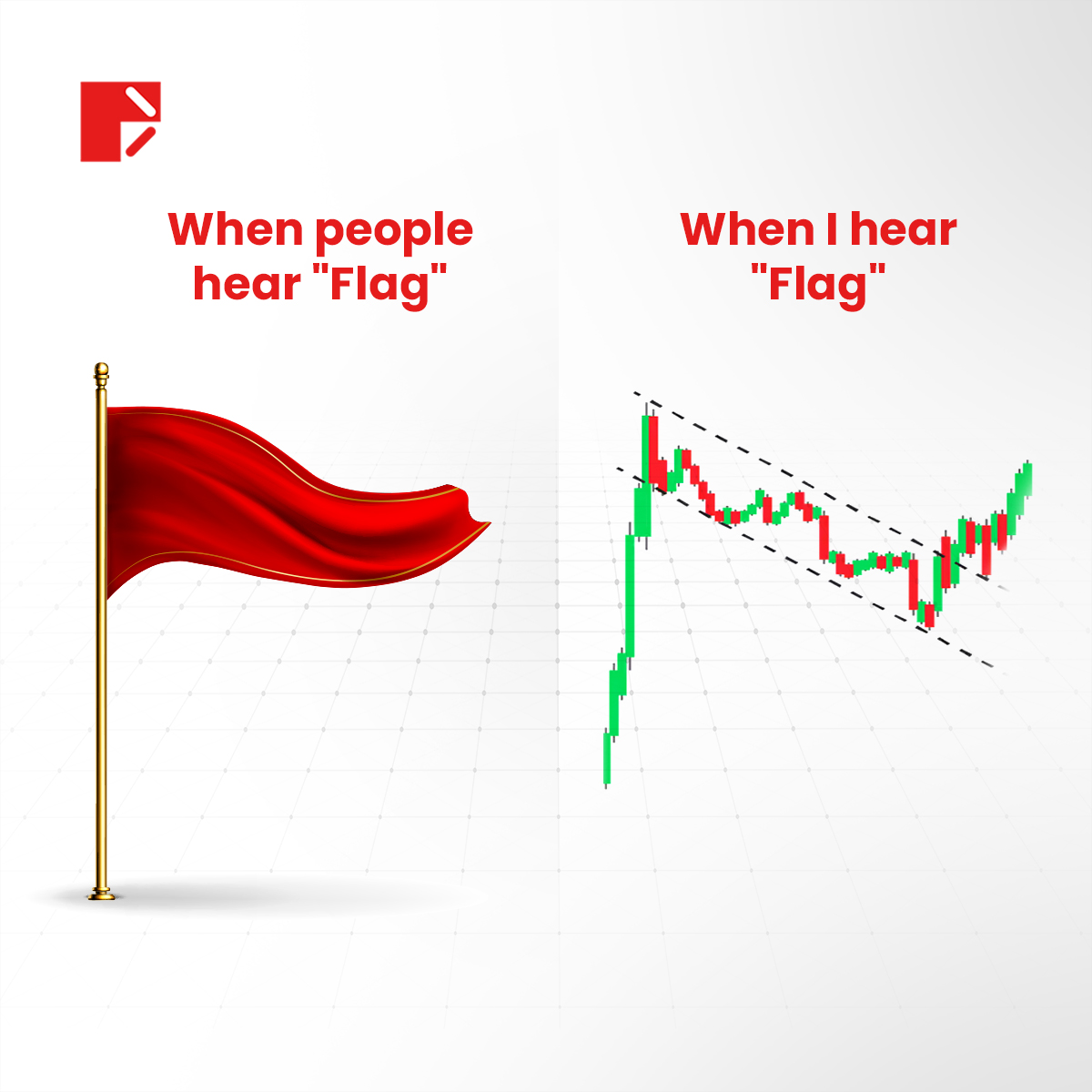 When people hear "Flag"

When I hear "Flag"